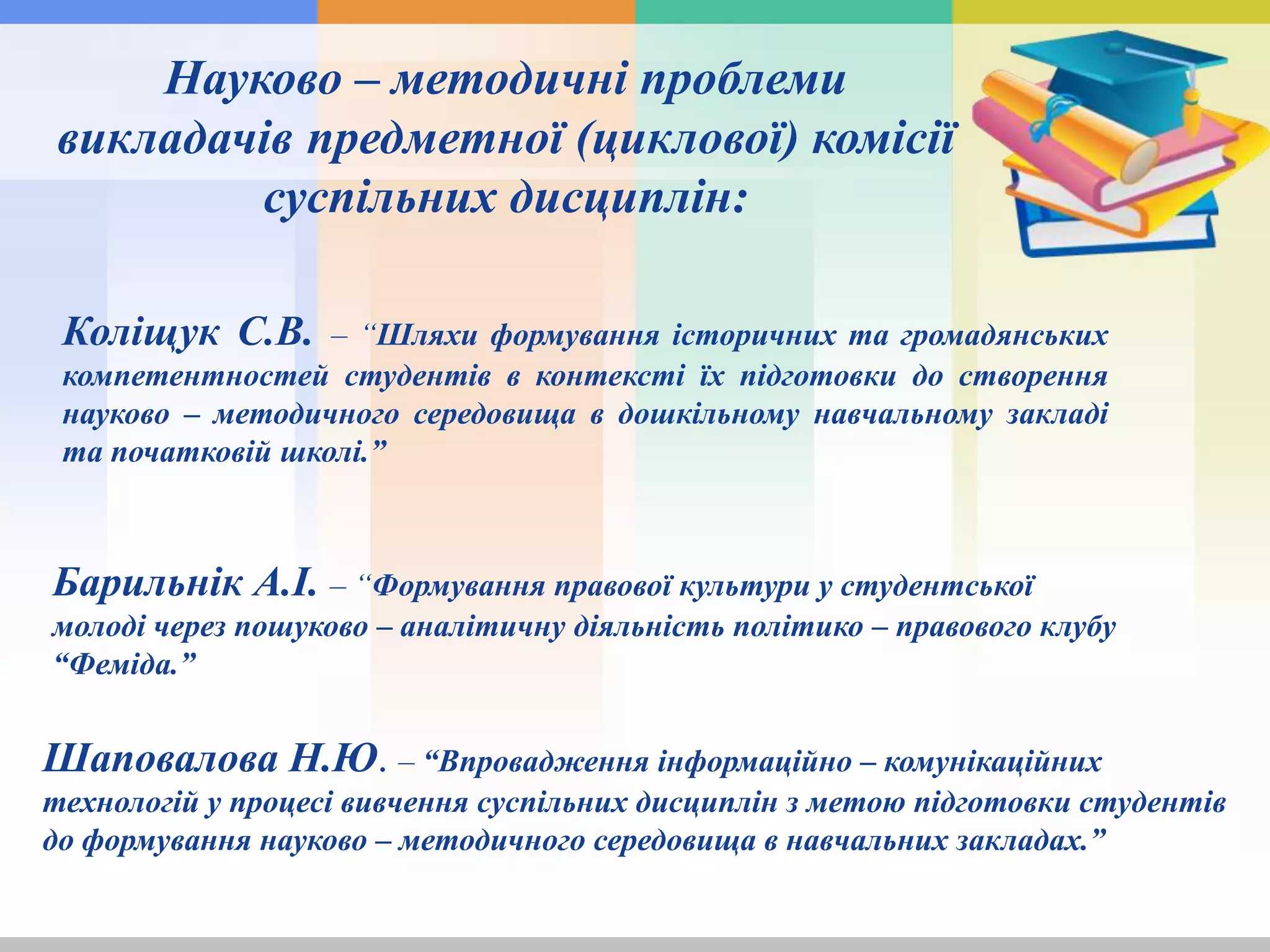 Науково – методичні проблеми викладачів предметної (циклової) комісії суспільних дисциплін:

Коліщук С.В. – “Шляхи формування історичних та громадянських компетентностей студентів в контексті їх підготовки до створення науково – методичного середовища в дошкільному навчальному закладі та початковій школі.”

Барильнік А.І. – “Формування правової культури у студентської молоді через пошуково – аналітичну діяльність політико – правового клубу “Феміда.”

Шаповалова Н.Ю. – “Впровадження інформаційно – комунікаційних технологій у процесі вивчення суспільних дисциплін з метою підготовки студентів до формування науково – методичного середовища в навчальних закладах.”